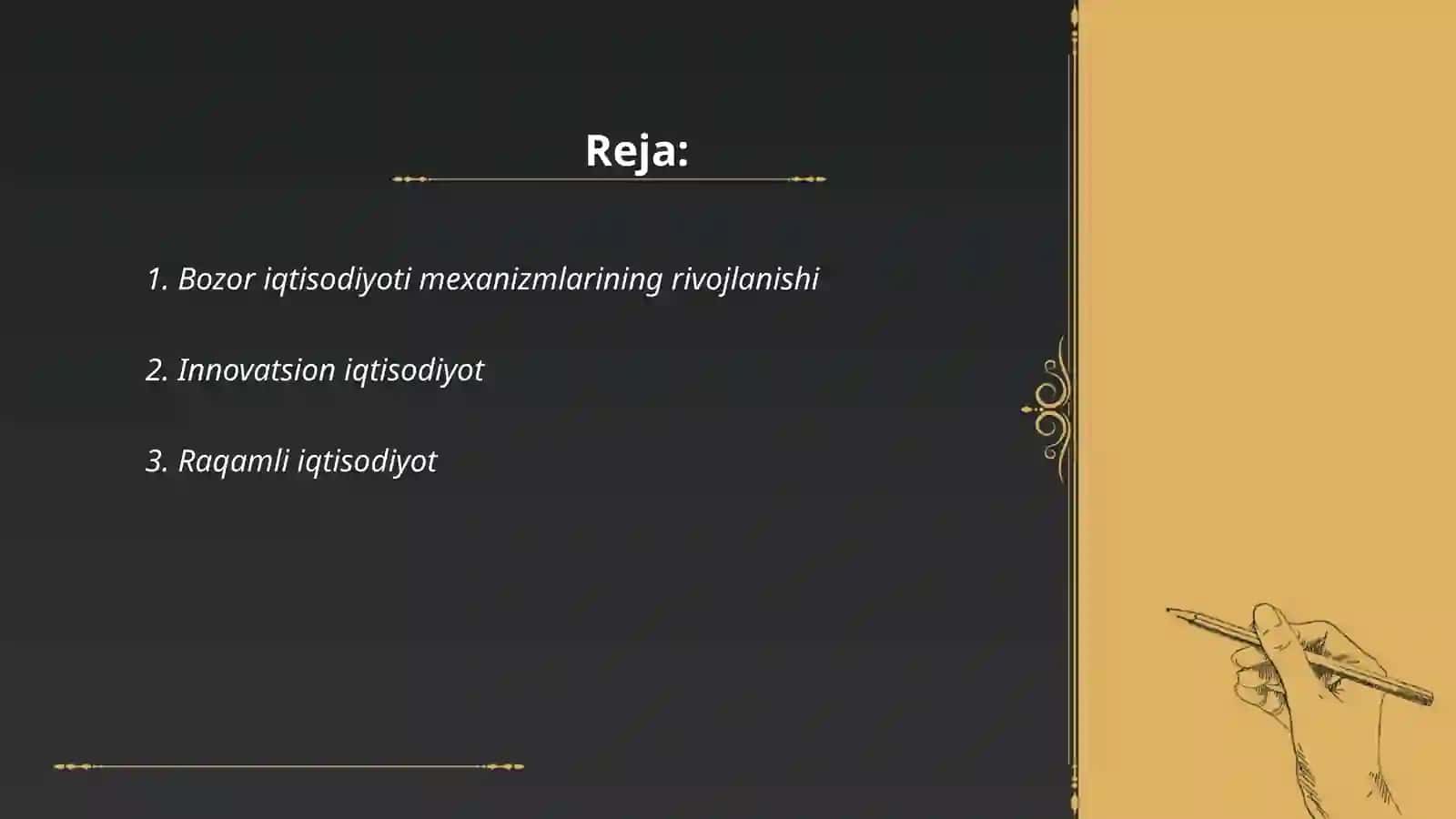 Reja:

1. Bozor iqtisodiyoti mexanizmlarining rivojlanishi

2. Innovatsion iqtisodiyot

3. Raqamli iqtisodiyot